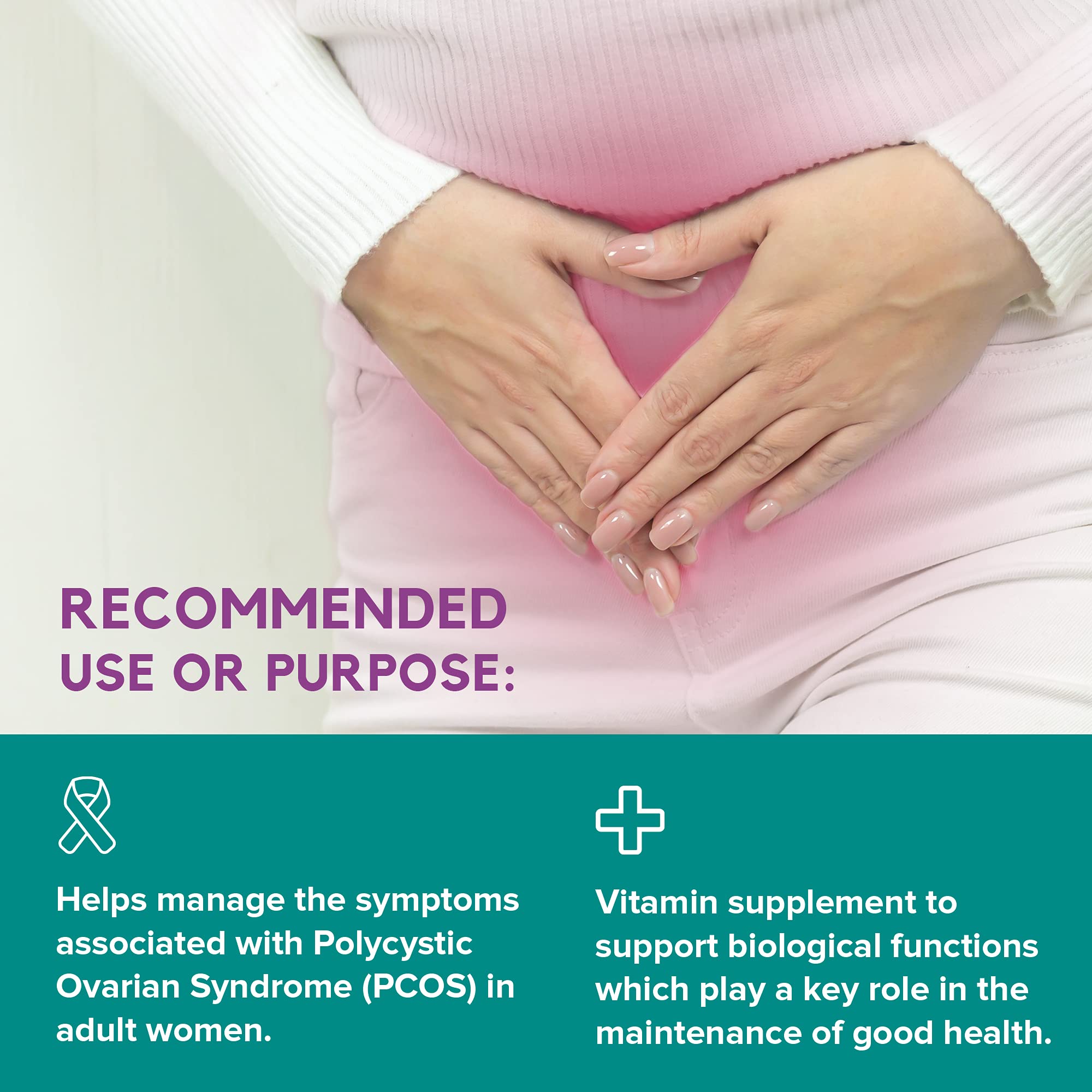 RECOMMENDED USE OR PURPOSE:

Helps manage the symptoms associated with Polycystic Ovarian Syndrome (PCOS) in adult women.

Vitamin supplement to support biological functions which play a key role in the maintenance of good health.